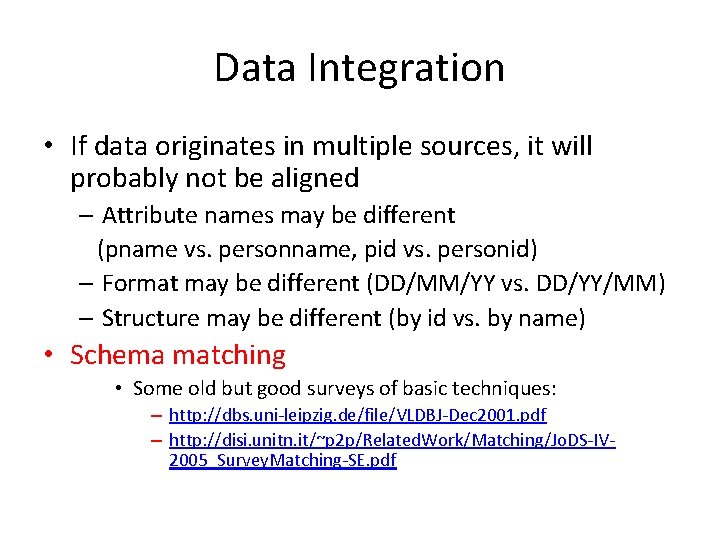 Data Integration

• If data originates in multiple sources, it will probably not be aligned

– Attribute names may be different (pname vs. personname, pid vs. personid)

– Format may be different (DD/MM/YY vs. DD/YY/MM)

– Structure may be different (by id vs. by name)

• Schema matching

• Some old but good surveys of basic techniques:

– http://dbs.uni-leipzig.de/file/VLDBJ-Dec2001.pdf

– http://disi.unitn.it/~p2p/RelatedWork/Matching/JoDS-IV-2005_SurveyMatching-SE.pdf